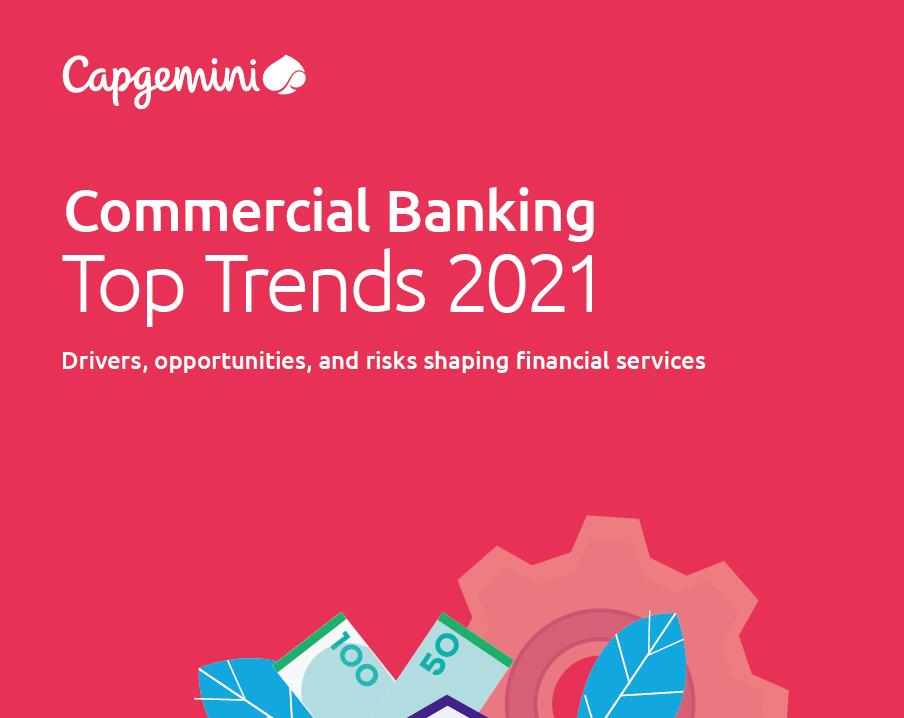 Capgemini

Commercial Banking
Top Trends 2021

Drivers, opportunities, and risks shaping financial services

100

50